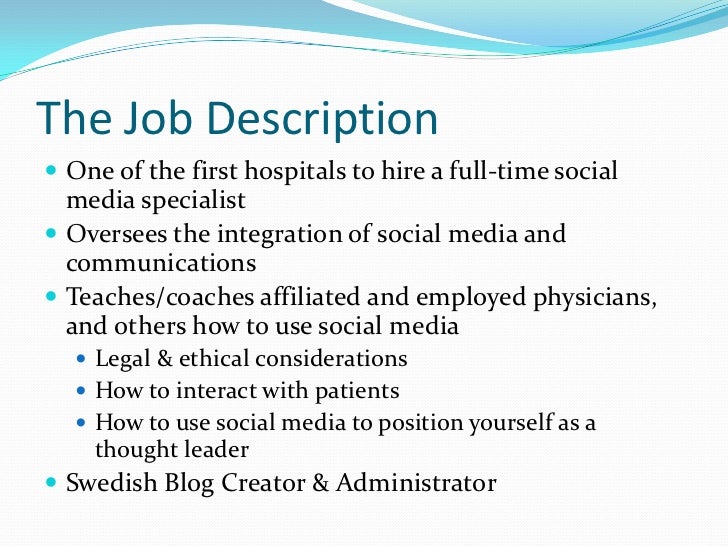 The Job Description

- One of the first hospitals to hire a full-time social media specialist
- Oversees the integration of social media and communications
- Teaches/coaches affiliated and employed physicians, and others how to use social media
  - Legal & ethical considerations
  - How to interact with patients
  - How to use social media to position yourself as a thought leader
- Swedish Blog Creator & Administrator